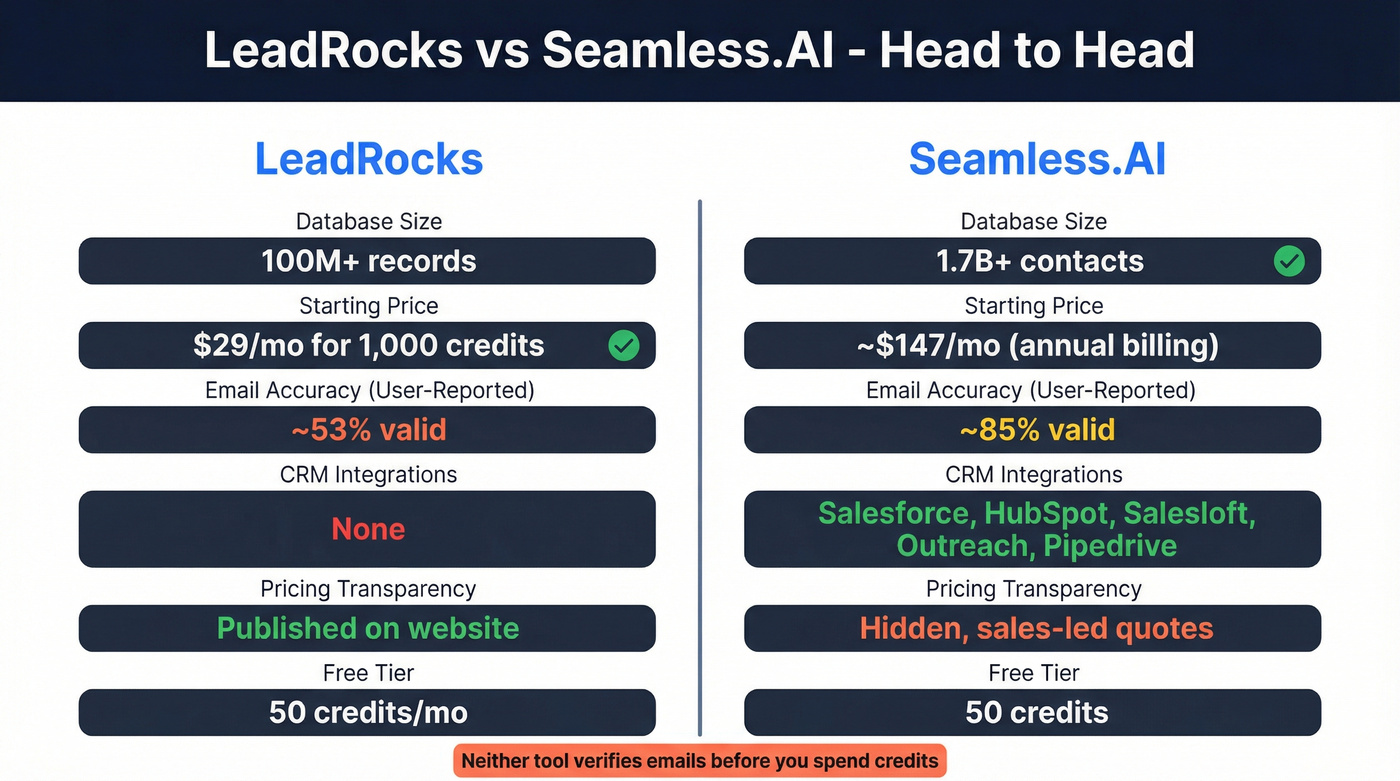 LeadRocks vs Seamless.AI - Head to Head

LeadRocks

Database Size

100M+ records

Starting Price

$29/mo for 1,000 credits

Email Accuracy (User-Reported)

~53% valid

CRM Integrations

None

Pricing Transparency

Published on website

Free Tier

50 credits/mo

Seamless.AI

Database Size

1.7B+ contacts

Starting Price

~$147/mo (annual billing)

Email Accuracy (User-Reported)

~85% valid

CRM Integrations

Salesforce, HubSpot, Salesloft, Outreach, Pipedrive

Pricing Transparency

Hidden, sales-led quotes

Free Tier

50 credits

Neither tool verifies emails before you spend credits